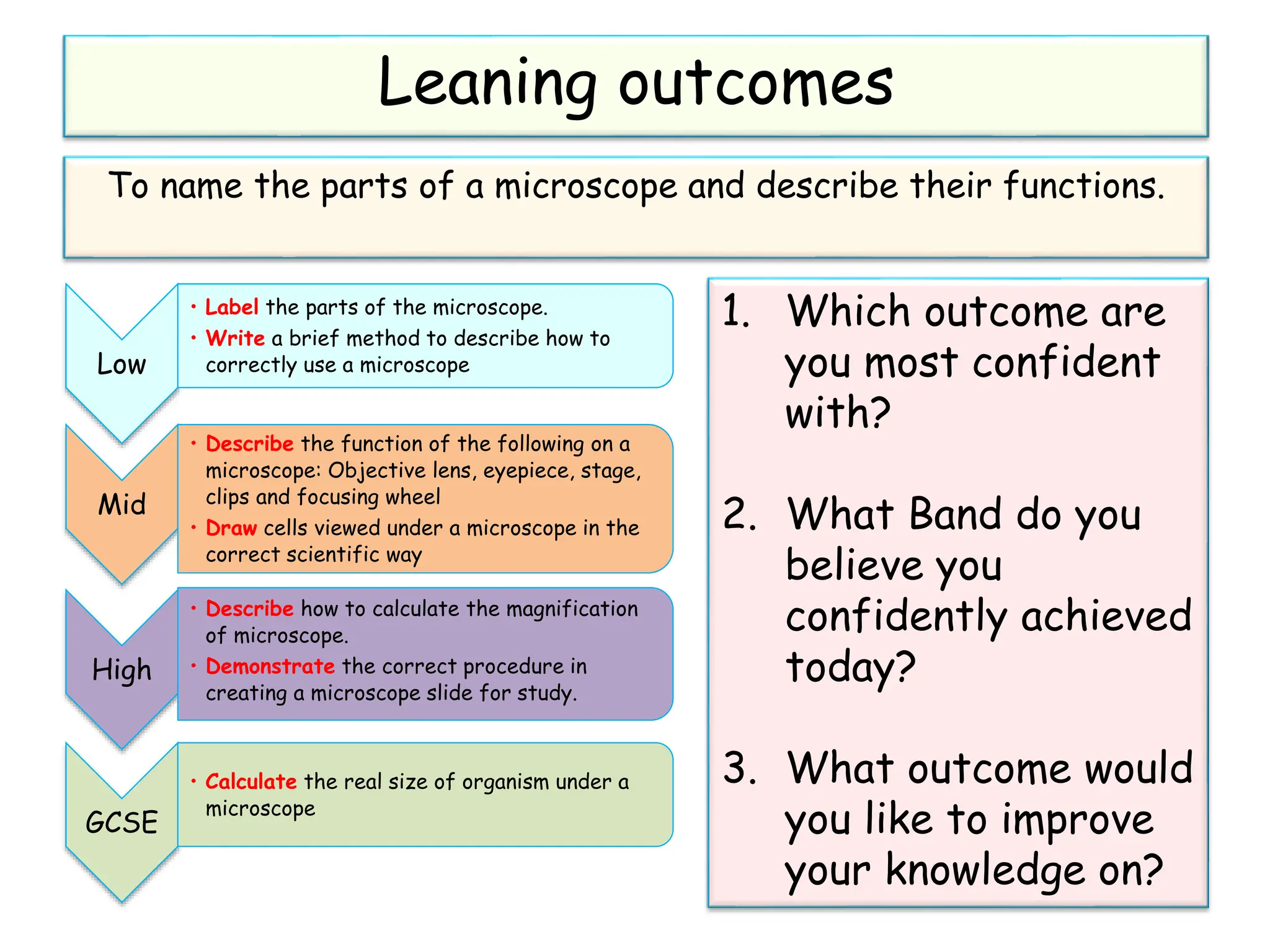 Leaning outcomes

To name the parts of a microscope and describe their functions.

Low

• Label the parts of the microscope.
• Write a brief method to describe how to correctly use a microscope

Mid

• Describe the function of the following on a microscope: Objective lens, eyepiece, stage, clips and focusing wheel
• Draw cells viewed under a microscope in the correct scientific way

High

• Describe how to calculate the magnification of microscope.
• Demonstrate the correct procedure in creating a microscope slide for study.

GCSE

• Calculate the real size of organism under a microscope

1. Which outcome are you most confident with?

2. What Band do you believe you confidently achieved today?

3. What outcome would you like to improve your knowledge on?